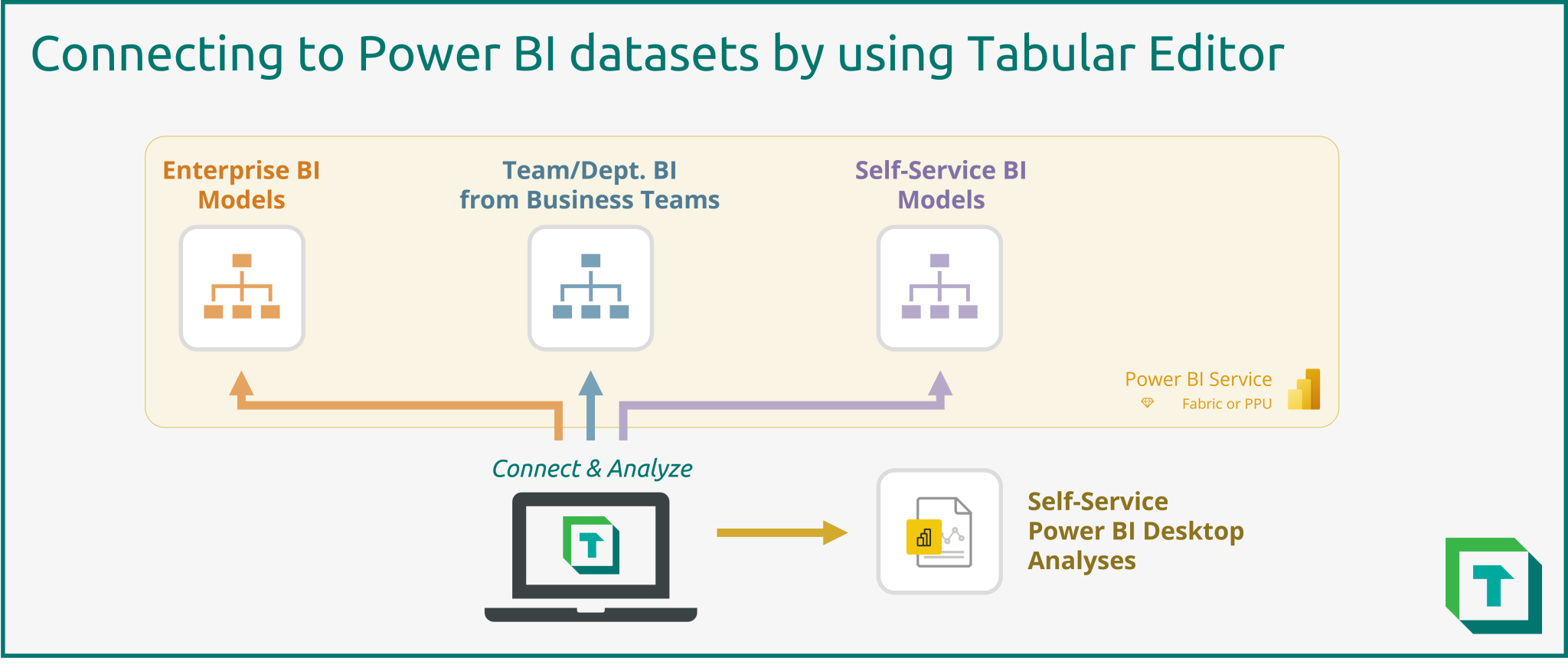 Connecting to Power BI datasets by using Tabular Editor

Enterprise BI Models

Team/Dept. BI from Business Teams

Self-Service BI Models

Power BI Service

Fabric or PPU

Connect & Analyze

Self-Service Power BI Desktop Analyses